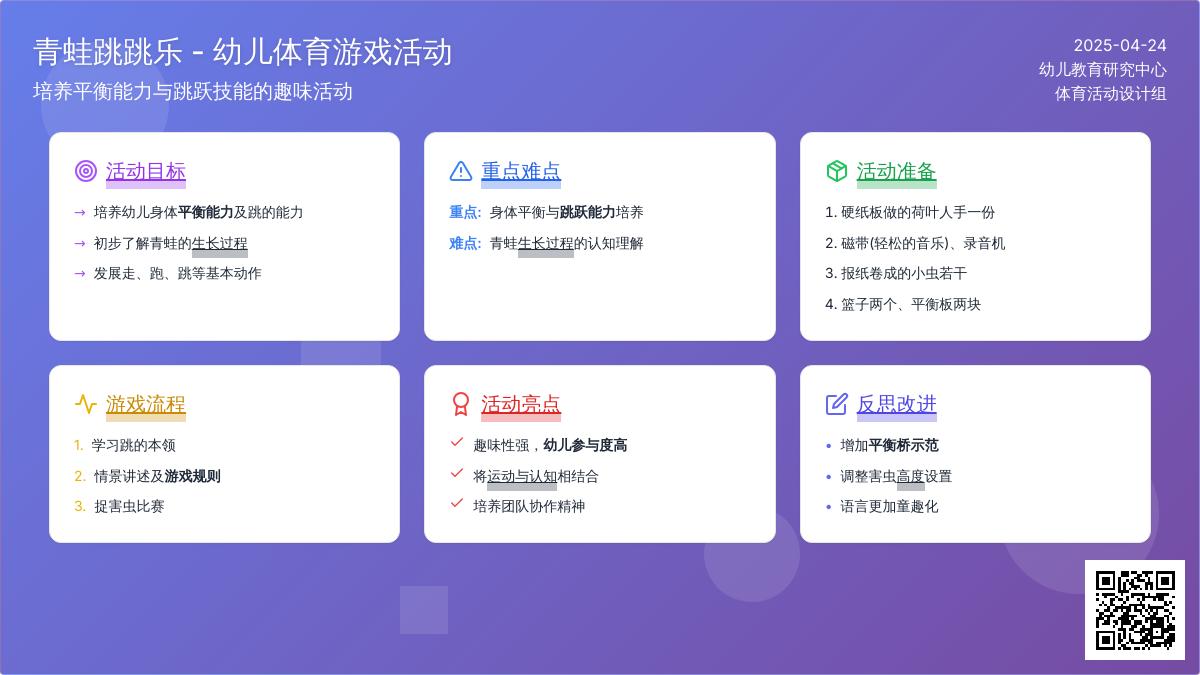 青蛙跳跳乐 - 幼儿体育游戏活动
培养平衡能力与跳跃技能的趣味活动

2025-04-24
幼儿教育研究中心
体育活动设计组

活动目标
→ 培养幼儿身体平衡能力及跳的能力
→ 初步了解青蛙的生长过程
→ 发展走、跑、跳等基本动作

重点难点
重点: 身体平衡与跳跃能力培养
难点: 青蛙生长过程的认知理解

活动准备
1. 硬纸板做的荷叶人手一份
2. 磁带(轻松的音乐)、录音机
3. 报纸卷成的小虫若干
4. 篮子两个、平衡板两块

游戏流程
1. 学习跳的本领
2. 情景讲述及游戏规则
3. 捉害虫比赛

活动亮点
趣味性强，幼儿参与度高
将运动与认知相结合
培养团队协作精神

反思改进
• 增加平衡桥示范
• 调整害虫高度设置
• 语言更加童趣化